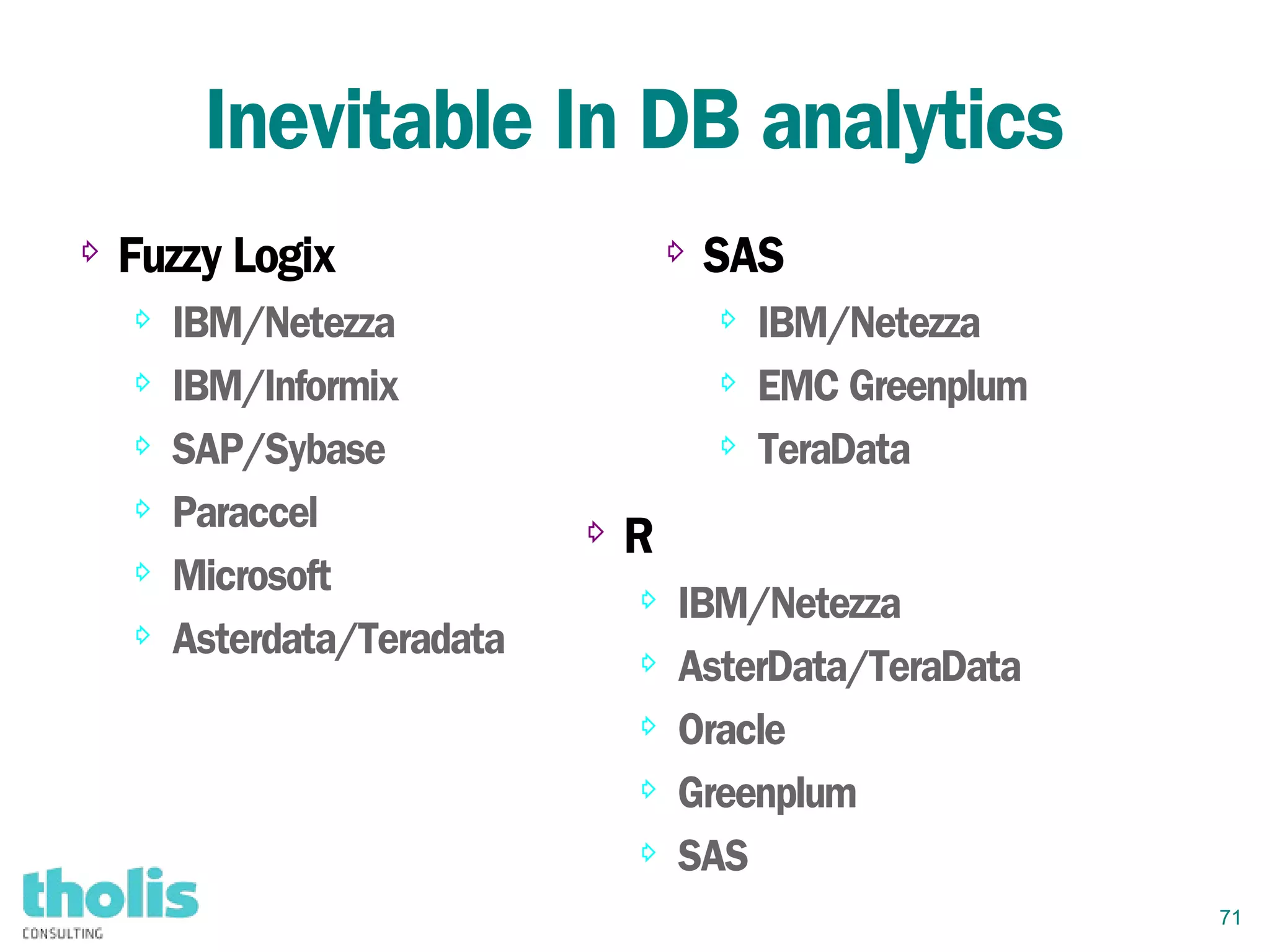 Inevitable In DB analytics

Fuzzy Logix
IBM/Netezza
IBM/Informix
SAP/Sybase
Paraccel
Microsoft
Asterdata/Teradata

SAS
IBM/Netezza
EMC Greenplum
TeraData

R
IBM/Netezza
AsterData/TeraData
Oracle
Greenplum
SAS

tholis
CONSULTING

71